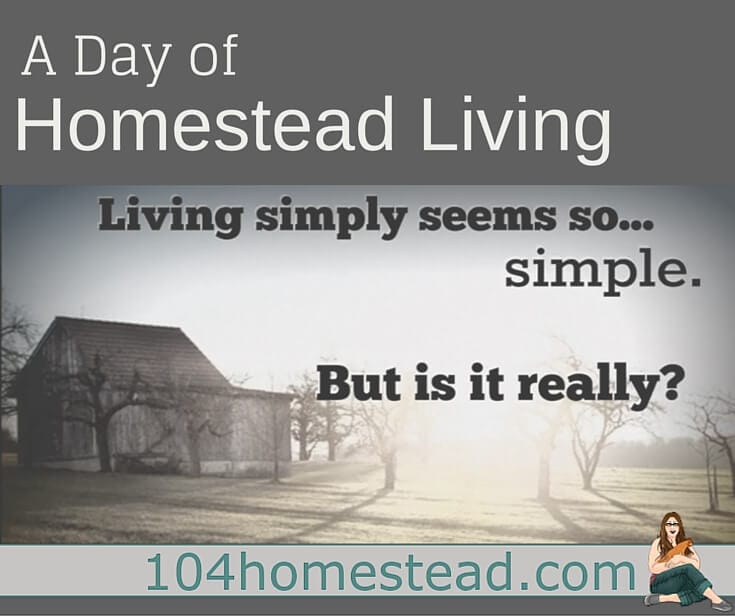 A Day of
Homestead Living

Living simply seems so...
simple.

But is it really?

104homestead.com